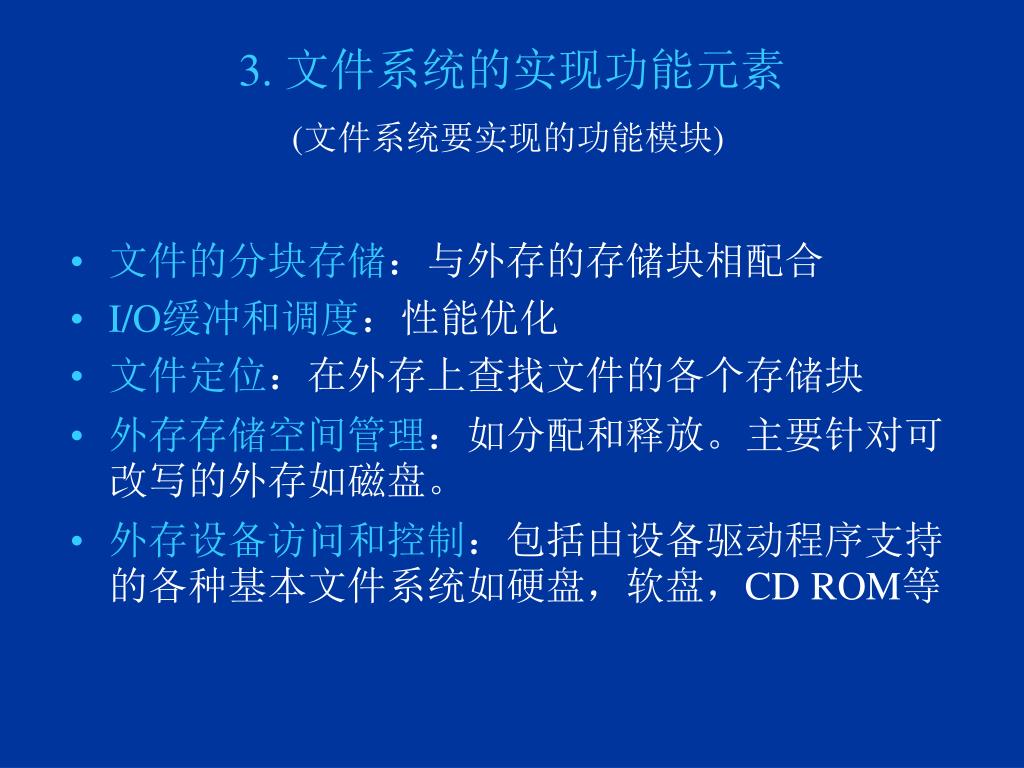 3. 文件系统的实现功能元素

(文件系统要实现的功能模块)

• 文件的分块存储：与外存的存储块相配合
• I/O缓冲和调度：性能优化
• 文件定位：在外存上查找文件的各个存储块
• 外存存储空间管理：如分配和释放。主要针对可改写的外存如磁盘。
• 外存设备访问和控制：包括由设备驱动程序支持的各种基本文件系统如硬盘，软盘，CD ROM等